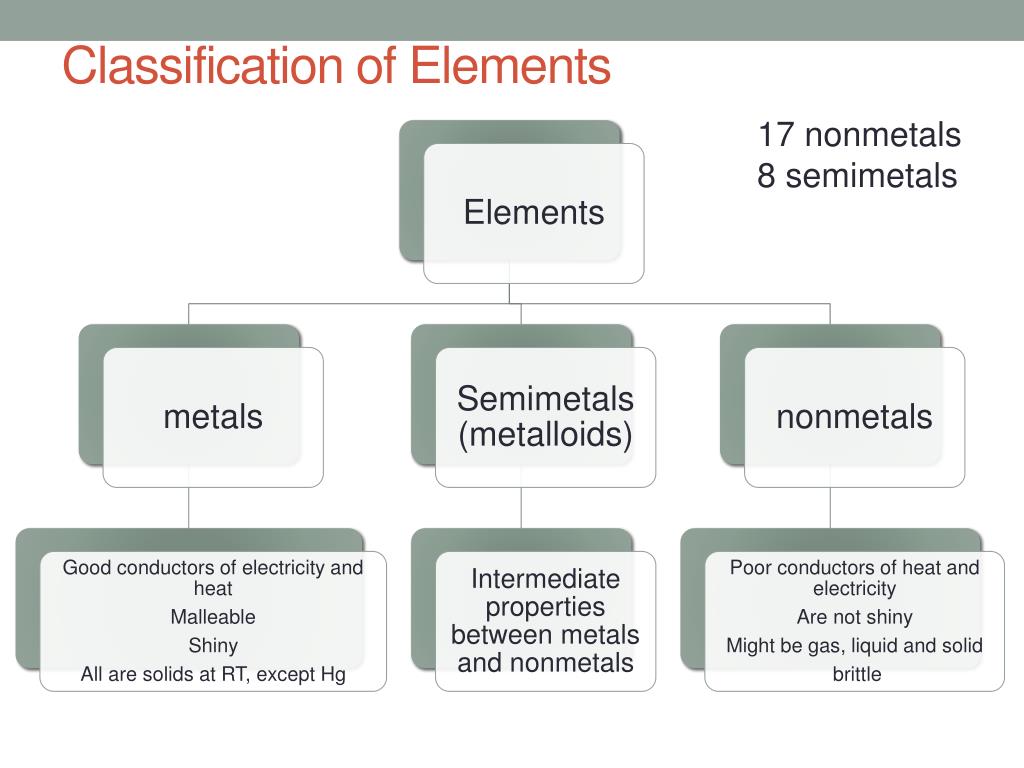 Classification of Elements

17 nonmetals
8 semimetals

Elements

metals

Semimetals (metalloids)

nonmetals

Good conductors of electricity and heat
Malleable
Shiny
All are solids at RT, except Hg

Intermediate properties between metals and nonmetals

Poor conductors of heat and electricity
Are not shiny
Might be gas, liquid and solid
brittle